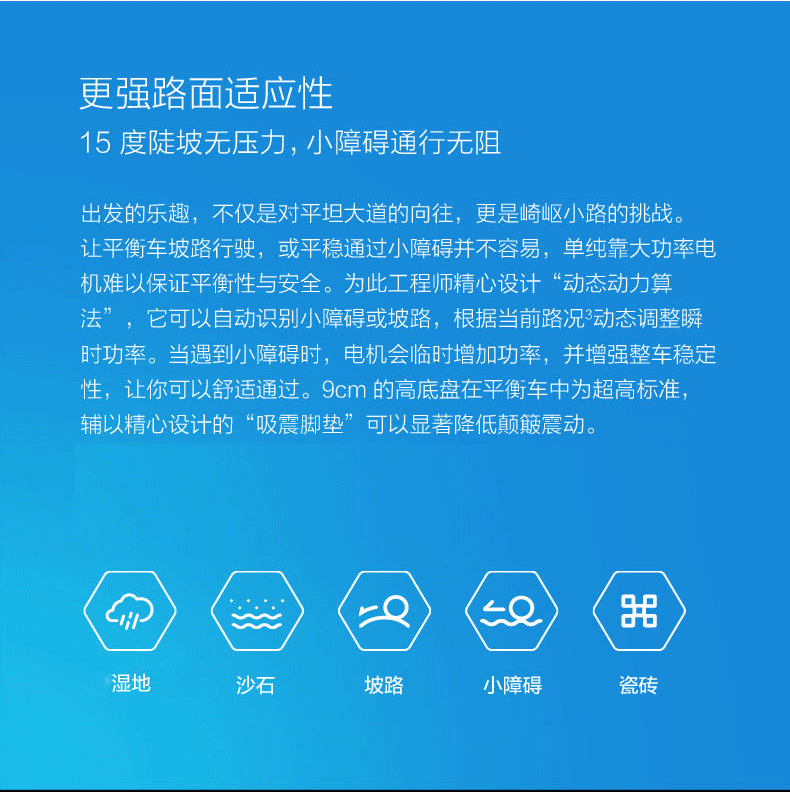 更强路面适应性

15 度陡坡无压力, 小障碍通行无阻

出发的乐趣，不仅是对平坦大道的向往，更是崎岖小路的挑战。让平衡车坡路行驶，或平稳通过小障碍并不容易，单纯靠大功率电机难以保证平衡性与安全。为此工程师精心设计“动态动力算法”，它可以自动识别小障碍或坡路，根据当前路况$^3$动态调整瞬时功率。当遇到小障碍时，电机会临时增加功率，并增强整车稳定性，让你可以舒适通过。9cm 的高底盘在平衡车中为超高标准，辅以精心设计的“吸震脚垫”可以显著降低颠簸震动。

湿地

沙石

坡路

小障碍

瓷砖